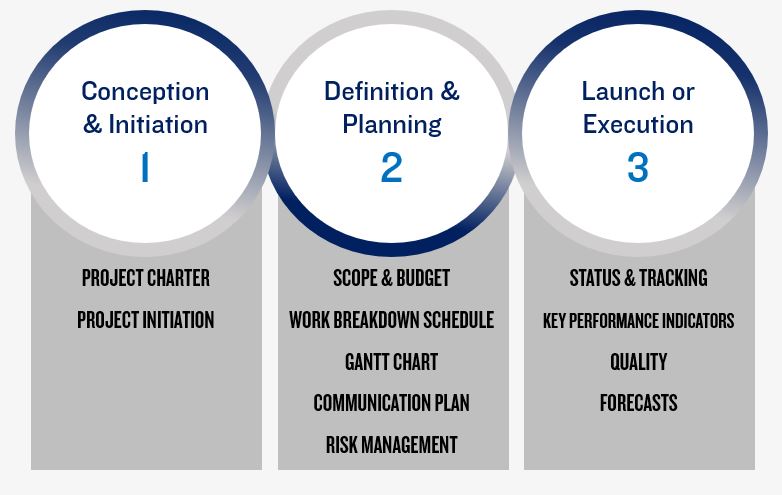 Conception & Initiation
1

PROJECT CHARTER
PROJECT INITIATION

Definition & Planning
2

SCOPE & BUDGET
WORK BREAKDOWN SCHEDULE
GANTT CHART
COMMUNICATION PLAN
RISK MANAGEMENT

Launch or Execution
3

STATUS & TRACKING
KEY PERFORMANCE INDICATORS
QUALITY
FORECASTS